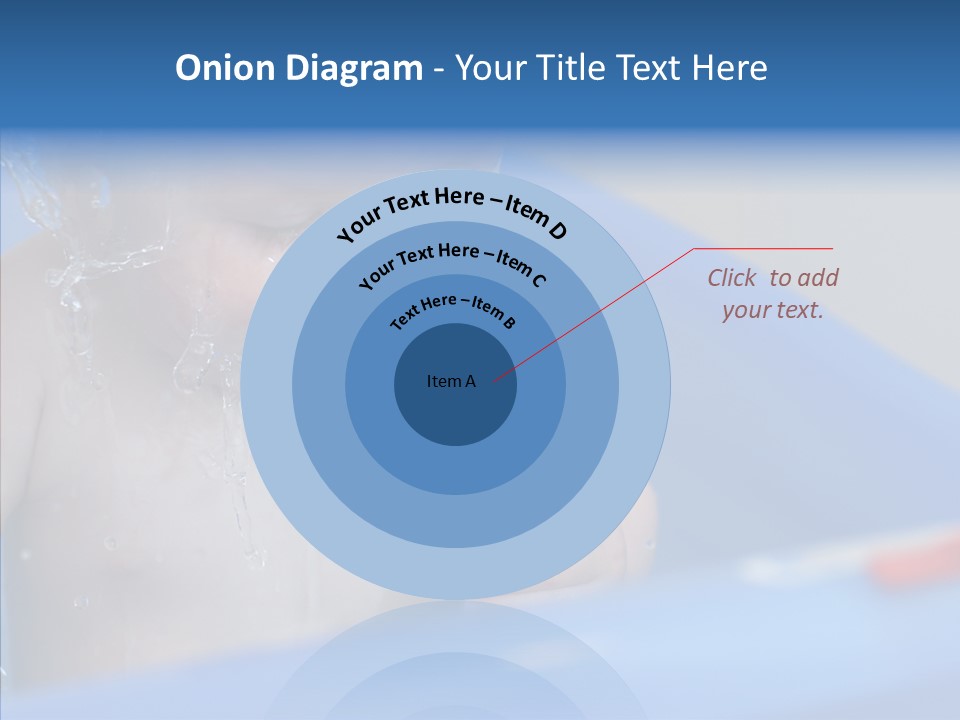 Onion Diagram - Your Title Text Here

Your Text Here – Item D

Your Text Here – Item C

Text Here – Item B

Item A

Click to add your text.